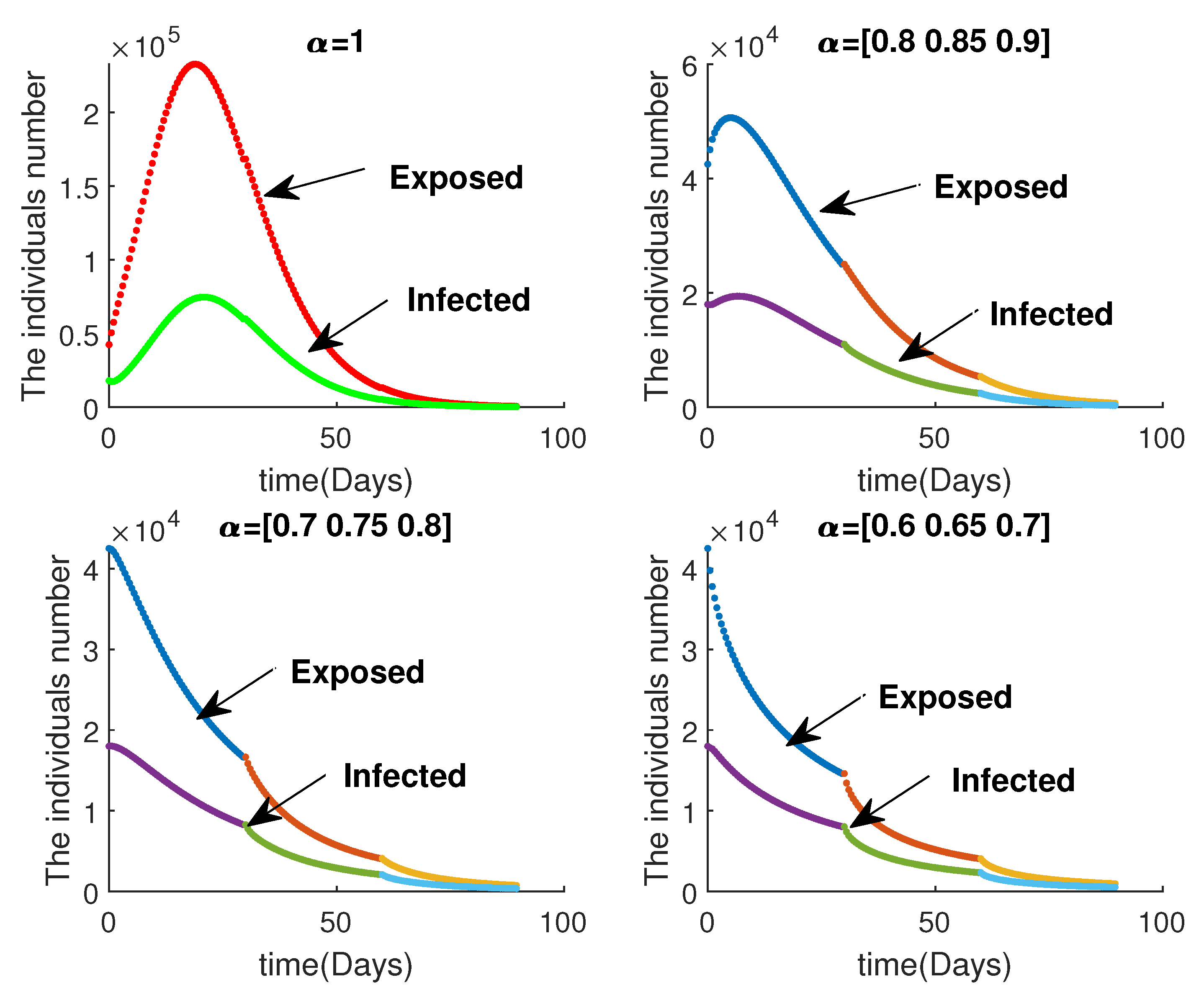 $\times 10^5$
$\alpha$=1
The individuals number
2
1.5
1
0.5
0
Exposed
Infected
0
50
100
time(Days)

$\times 10^4$
$\alpha$=[0.8 0.85 0.9]
The individuals number
6
4
2
0
Exposed
Infected
0
50
100
time(Days)

$\times 10^4$
$\alpha$=[0.7 0.75 0.8]
The individuals number
4
3
2
1
0
Exposed
Infected
0
50
100
time(Days)

$\times 10^4$
$\alpha$=[0.6 0.65 0.7]
The individuals number
4
3
2
1
0
Exposed
Infected
0
50
100
time(Days)